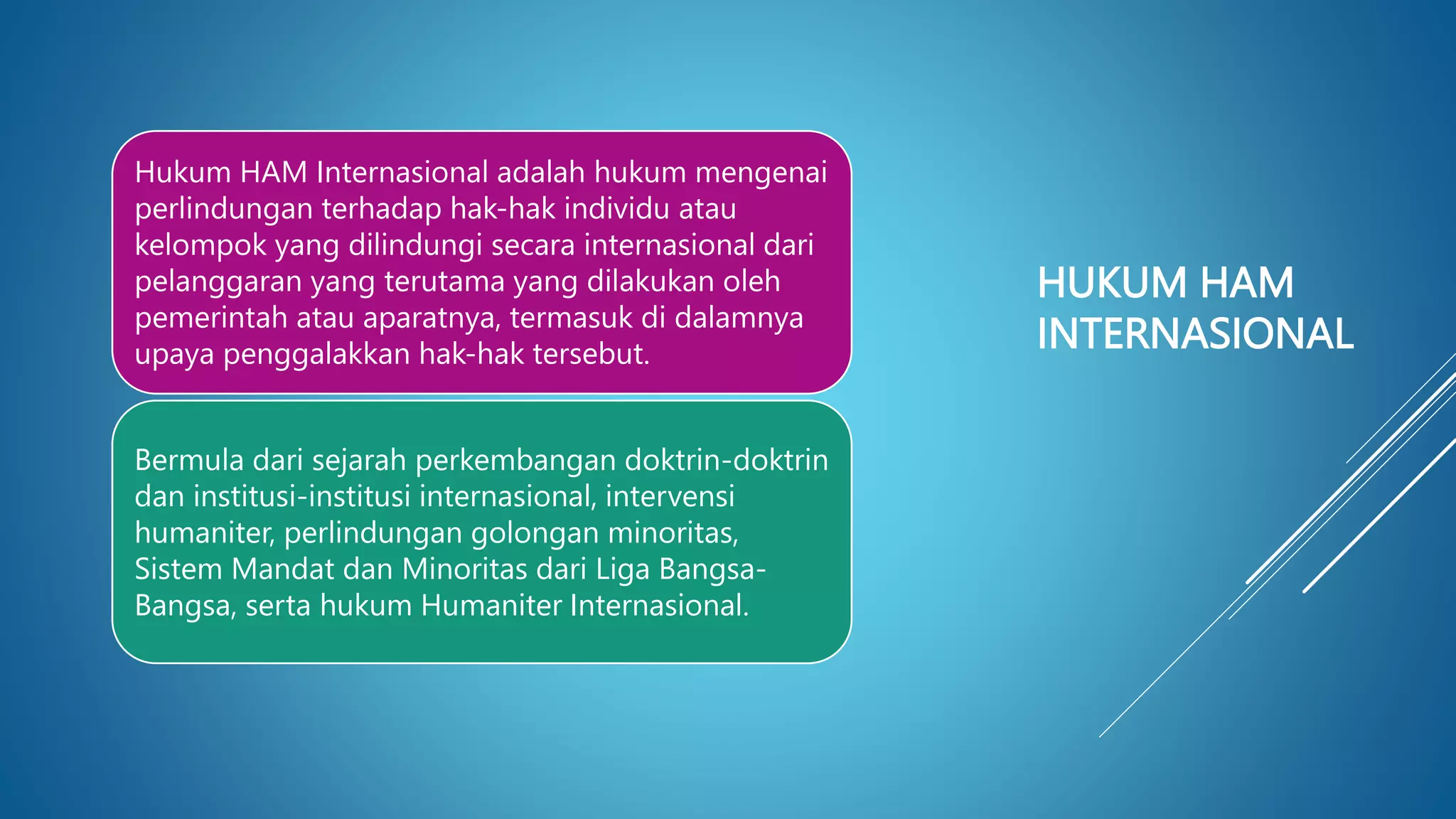 HUKUM HAM INTERNASIONAL

Hukum HAM Internasional adalah hukum mengenai perlindungan terhadap hak-hak individu atau kelompok yang dilindungi secara internasional dari pelanggaran yang terutama yang dilakukan oleh pemerintah atau aparatnya, termasuk di dalamnya upaya penggalakkan hak-hak tersebut.

Bermula dari sejarah perkembangan doktrin-doktrin dan institusi-institusi internasional, intervensi humaniter, perlindungan golongan minoritas, Sistem Mandat dan Minoritas dari Liga Bangsa-Bangsa, serta hukum Humaniter Internasional.